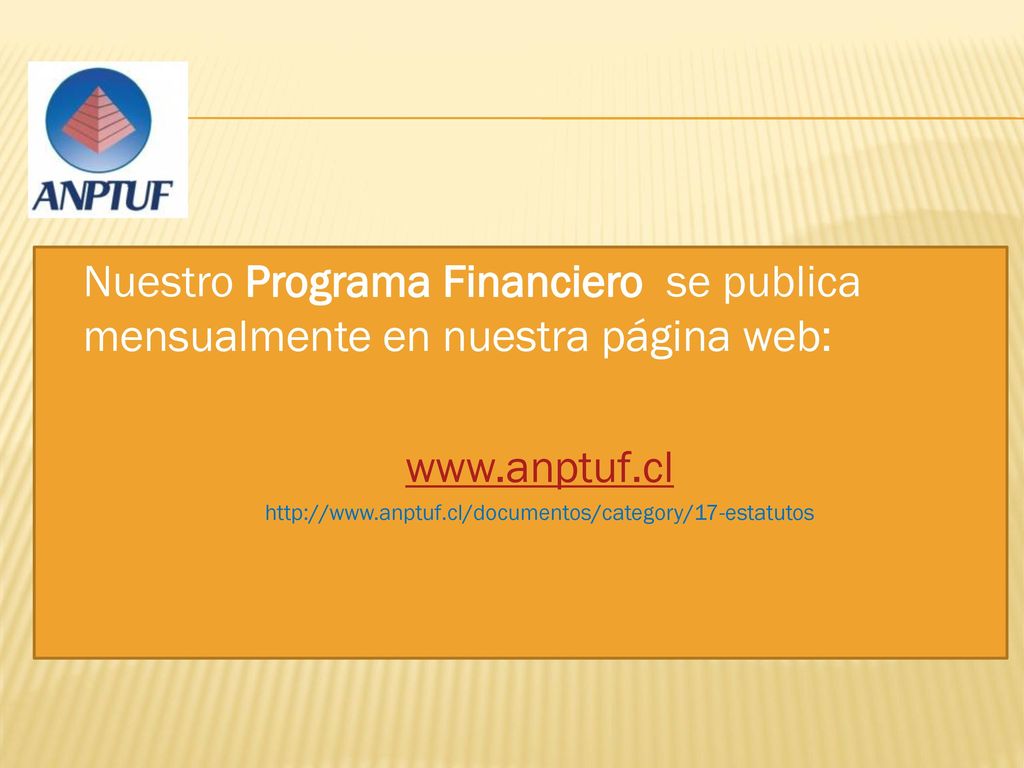 ANPTUF

Nuestro Programa Financiero se publica mensualmente en nuestra página web:

www.anptuf.cl

http://www.anptuf.cl/documentos/category/17-estatutos